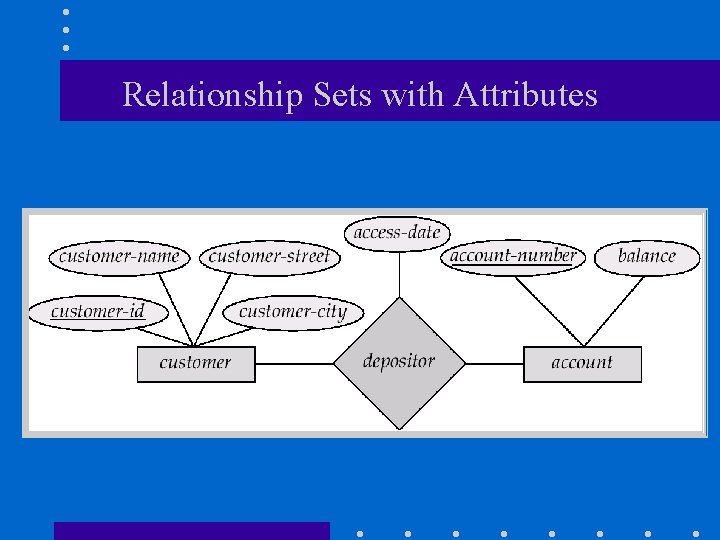 Relationship Sets with Attributes

access-date
customer-name
customer-street
account-number
balance
customer-id
customer-city
customer
depositor
account